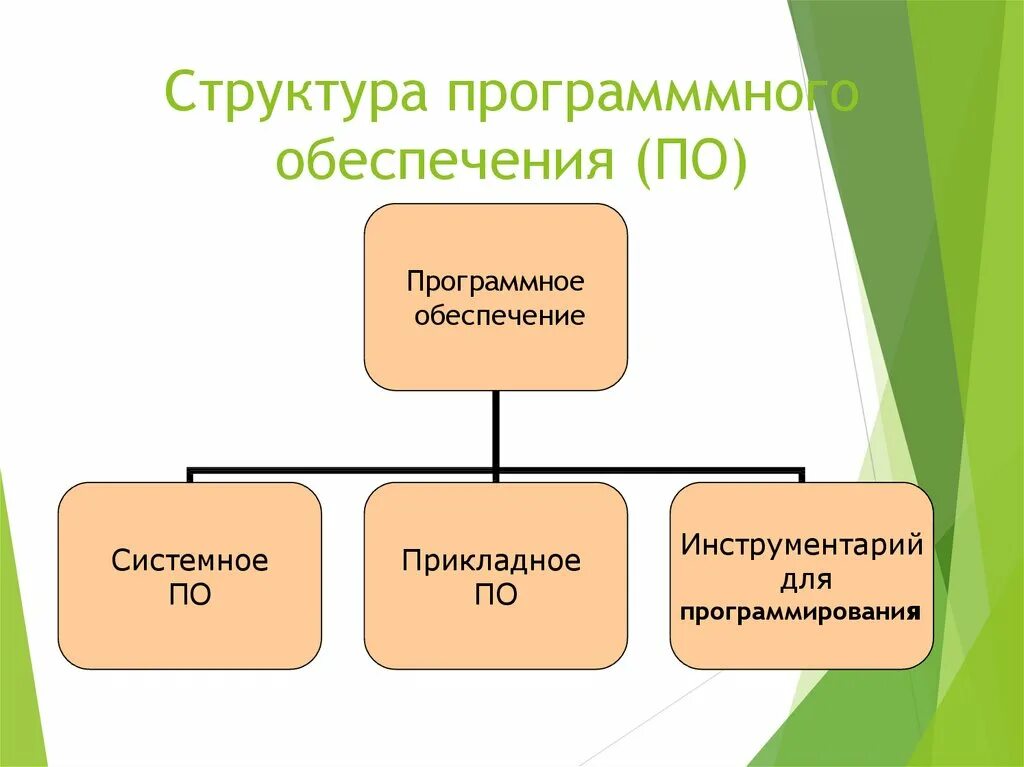 Структура программмного обеспечения (ПО)

Программное обеспечение

Системное ПО

Прикладное ПО

Инструментарий для программирования